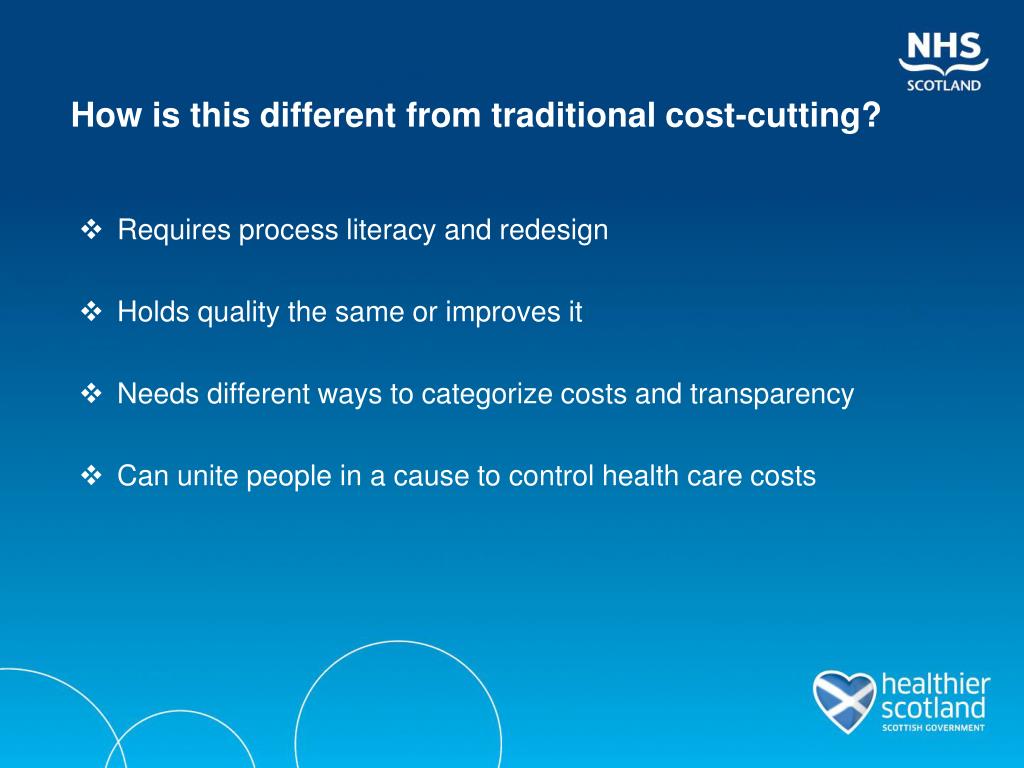 NHS SCOTLAND

How is this different from traditional cost-cutting?

❖ Requires process literacy and redesign

❖ Holds quality the same or improves it

❖ Needs different ways to categorize costs and transparency

❖ Can unite people in a cause to control health care costs

healthier scotland
SCOTTISH GOVERNMENT